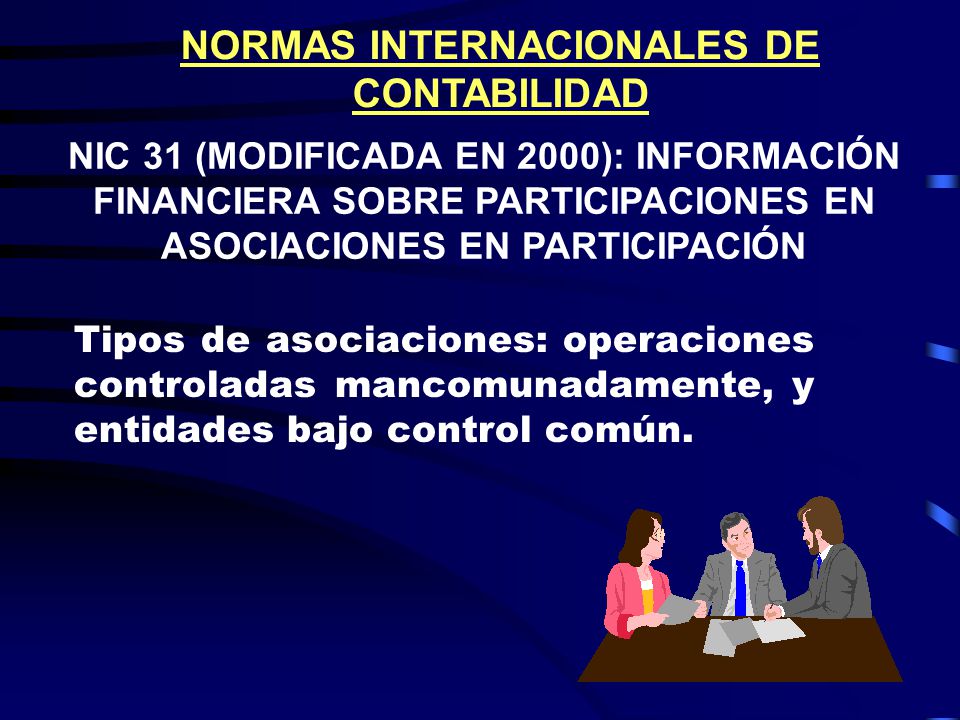 NORMAS INTERNACIONALES DE CONTABILIDAD

NIC 31 (MODIFICADA EN 2000): INFORMACIÓN FINANCIERA SOBRE PARTICIPACIONES EN ASOCIACIONES EN PARTICIPACIÓN

Tipos de asociaciones: operaciones controladas mancomunadamente, y entidades bajo control común.